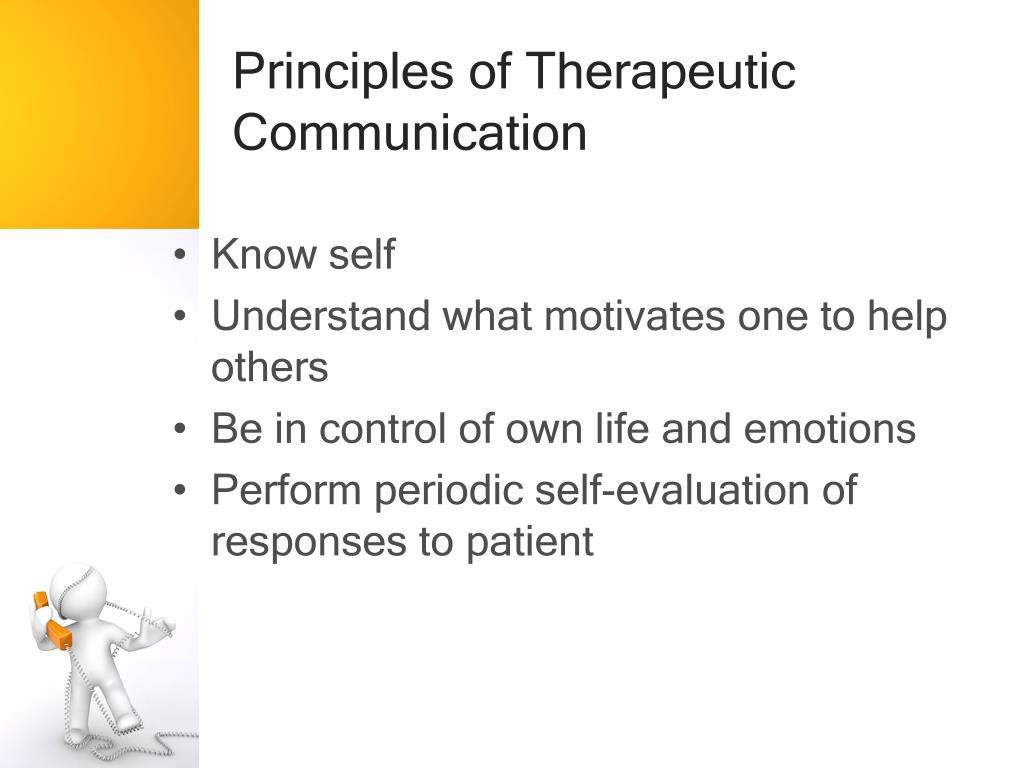 Principles of Therapeutic Communication

• Know self
• Understand what motivates one to help others
• Be in control of own life and emotions
• Perform periodic self-evaluation of responses to patient